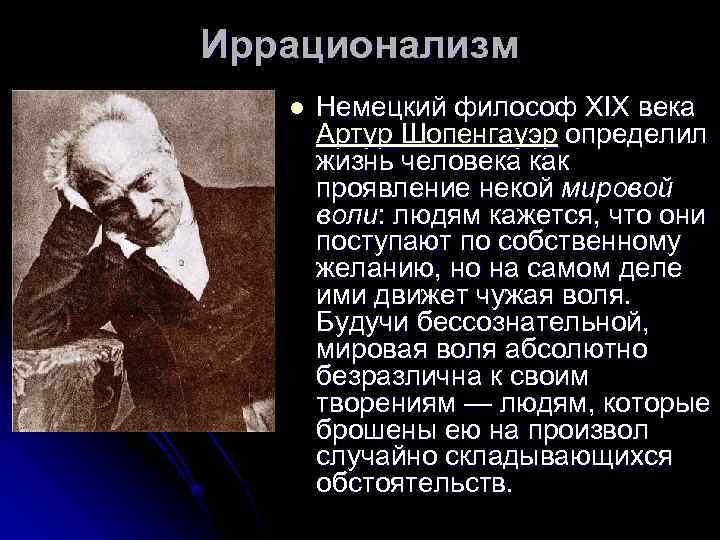 Иррационализм

Немецкий философ XIX века Артур Шопенгауэр определил жизнь человека как проявление некой мировой воли: людям кажется, что они поступают по собственному желанию, но на самом деле ими движет чужая воля. Будучи бессознательной, мировая воля абсолютно безразлична к своим творениям — людям, которые брошены ею на произвол случайно складывающихся обстоятельств.